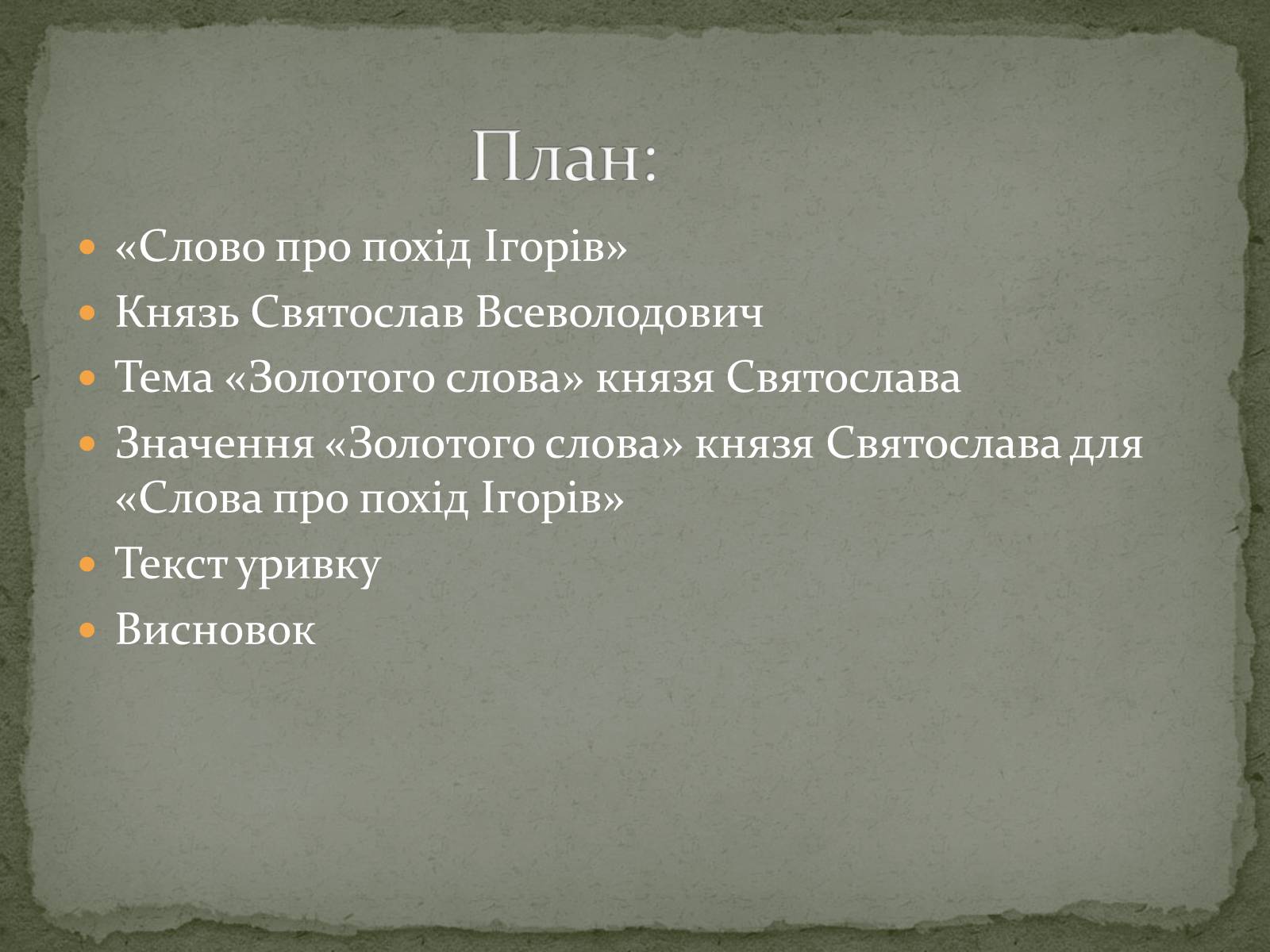 План:

- «Слово про похід Ігорів»
- Князь Святослав Всеволодович
- Тема «Золотого слова» князя Святослава
- Значення «Золотого слова» князя Святослава для «Слова про похід Ігорів»
- Текст уривку
- Висновок